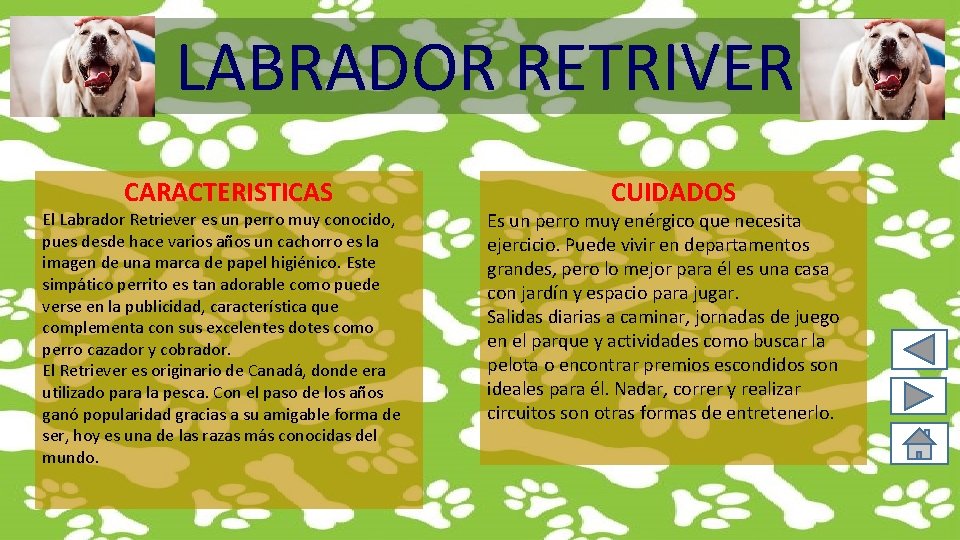 LABRADOR RETRIVER

CARACTERISTICAS

El Labrador Retriever es un perro muy conocido, pues desde hace varios años un cachorro es la imagen de una marca de papel higiénico. Este simpático perrito es tan adorable como puede verse en la publicidad, característica que complementa con sus excelentes dotes como perro cazador y cobrador.
El Retriever es originario de Canadá, donde era utilizado para la pesca. Con el paso de los años ganó popularidad gracias a su amigable forma de ser, hoy es una de las razas más conocidas del mundo.

CUIDADOS

Es un perro muy enérgico que necesita ejercicio. Puede vivir en departamentos grandes, pero lo mejor para él es una casa con jardín y espacio para jugar.
Salidas diarias a caminar, jornadas de juego en el parque y actividades como buscar la pelota o encontrar premios escondidos son ideales para él. Nadar, correr y realizar circuitos son otras formas de entretenerlo.